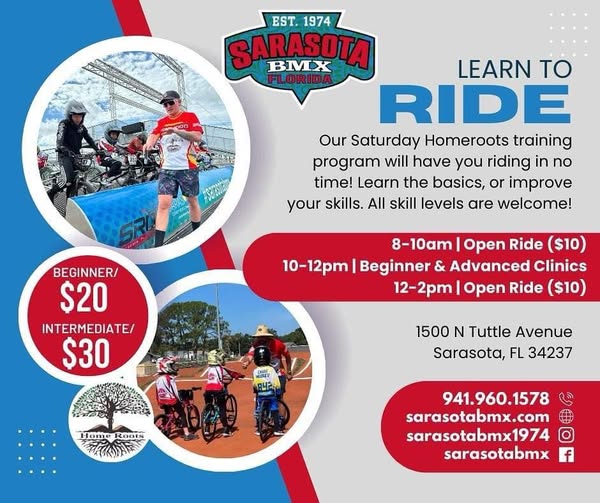 EST. 1974
SARASOTA
BMX
FLORIDA

LEARN TO
RIDE

Our Saturday Homeroots training program will have you riding in no time! Learn the basics, or improve your skills. All skill levels are welcome!

8-10am | Open Ride ($10)
10-12pm | Beginner & Advanced Clinics
12-2pm | Open Ride ($10)

BEGINNER/
$20
INTERMEDIATE/
$30

Home Roots

1500 N Tuttle Avenue
Sarasota, FL 34237

941.960.1578
sarasotabmx.com
sarasotabmx1974
sarasotabmx